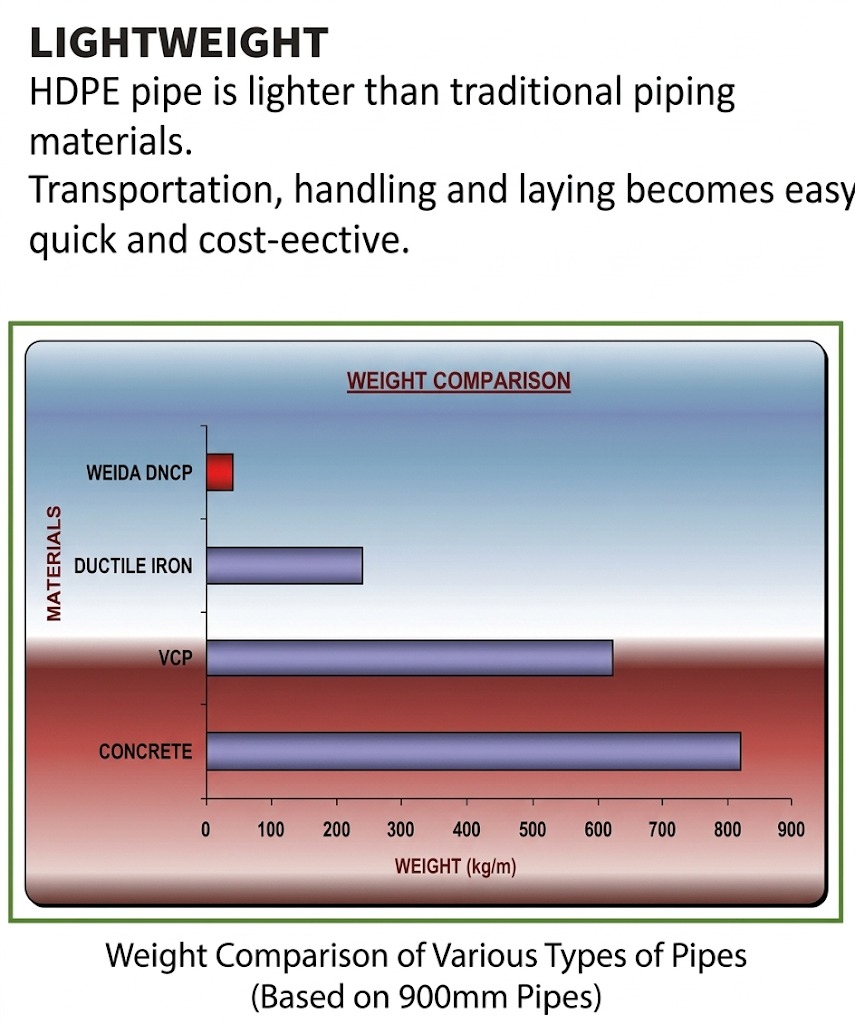 LIGHTWEIGHT
HDPE pipe is lighter than traditional piping materials.
Transportation, handling and laying becomes easy
quick and cost-eective.

WEIGHT COMPARISON

MATERIALS

WEIDA DNCP
DUCTILE IRON
VCP
CONCRETE

0 100 200 300 400 500 600 700 800 900

WEIGHT (kg/m)

Weight Comparison of Various Types of Pipes
(Based on 900mm Pipes)